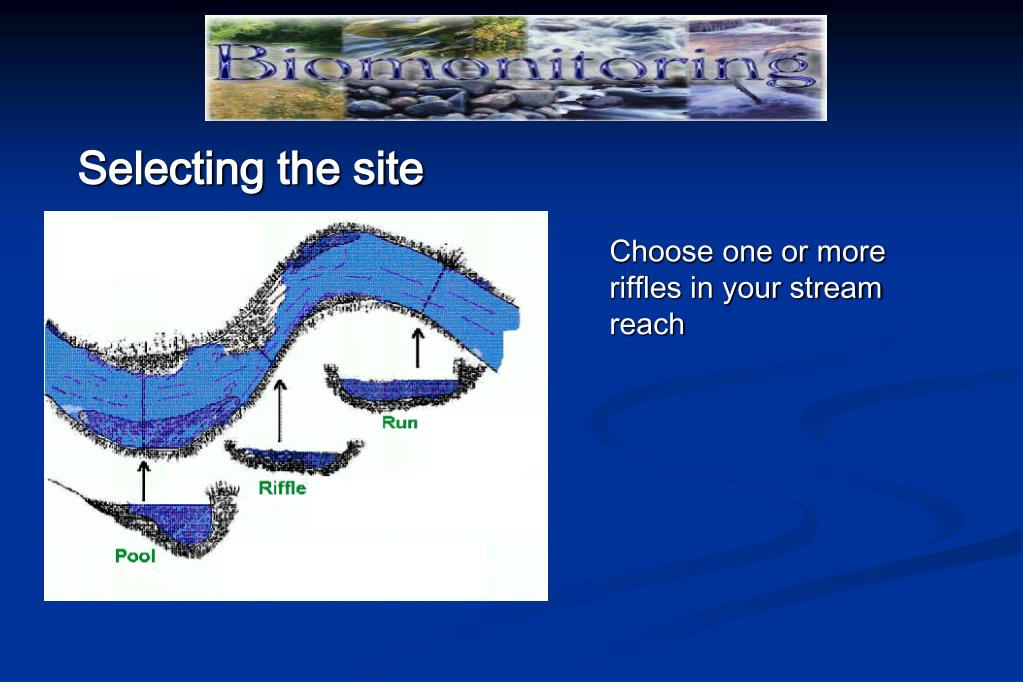 Biomonitoring

Selecting the site

Run

Riffle

Pool

Choose one or more riffles in your stream reach